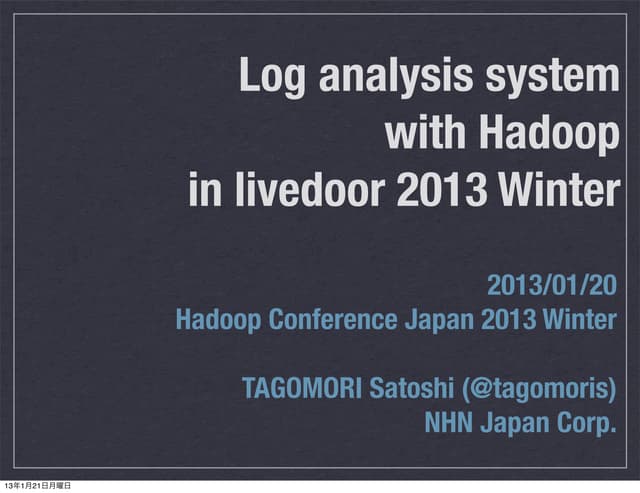 Log analysis system with Hadoop in livedoor 2013 Winter

2013/01/20
Hadoop Conference Japan 2013 Winter

TAGOMORI Satoshi (@tagomoris)
NHN Japan Corp.

13年1月21日月曜日